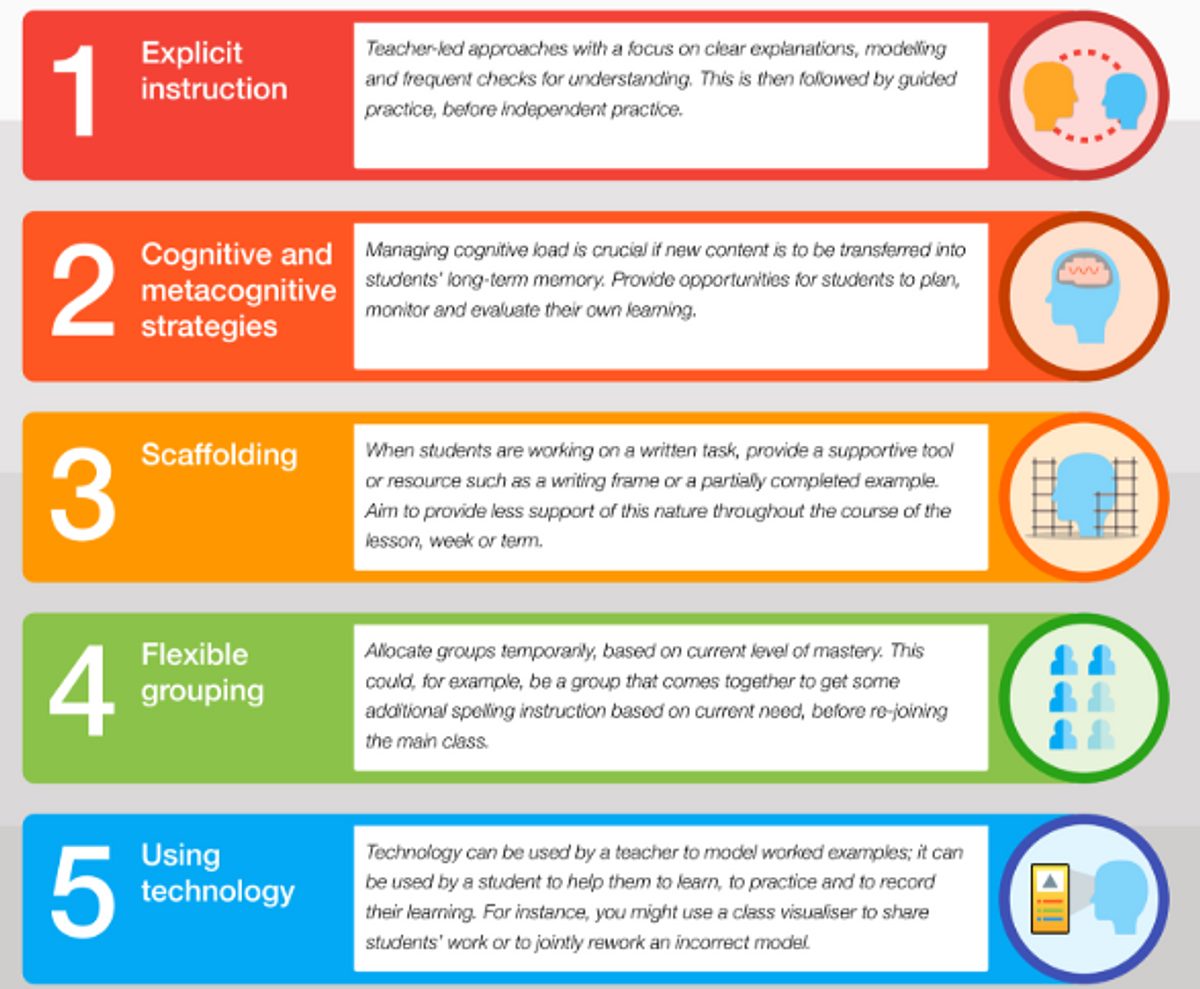 1 Explicit instruction

Teacher-led approaches with a focus on clear explanations, modelling and frequent checks for understanding. This is then followed by guided practice, before independent practice.

2 Cognitive and metacognitive strategies

Managing cognitive load is crucial if new content is to be transferred into students' long-term memory. Provide opportunities for students to plan, monitor and evaluate their own learning.

3 Scaffolding

When students are working on a written task, provide a supportive tool or resource such as a writing frame or a partially completed example. Aim to provide less support of this nature throughout the course of the lesson, week or term.

4 Flexible grouping

Allocate groups temporarily, based on current level of mastery. This could, for example, be a group that comes together to get some additional spelling instruction based on current need, before re-joining the main class.

5 Using technology

Technology can be used by a teacher to model worked examples; it can be used by a student to help them to learn, to practice and to record their learning. For instance, you might use a class visualiser to share students' work or to jointly rework an incorrect model.